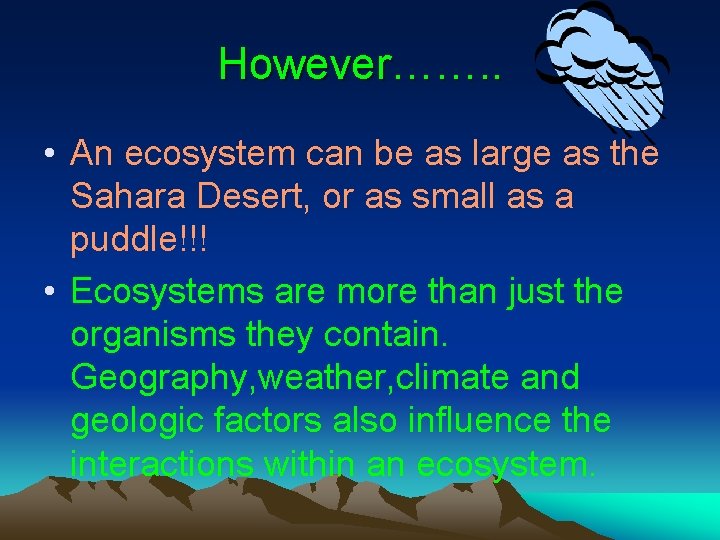 However……..

• An ecosystem can be as large as the Sahara Desert, or as small as a puddle!!!

• Ecosystems are more than just the organisms they contain. Geography,weather,climate and geologic factors also influence the interactions within an ecosystem.